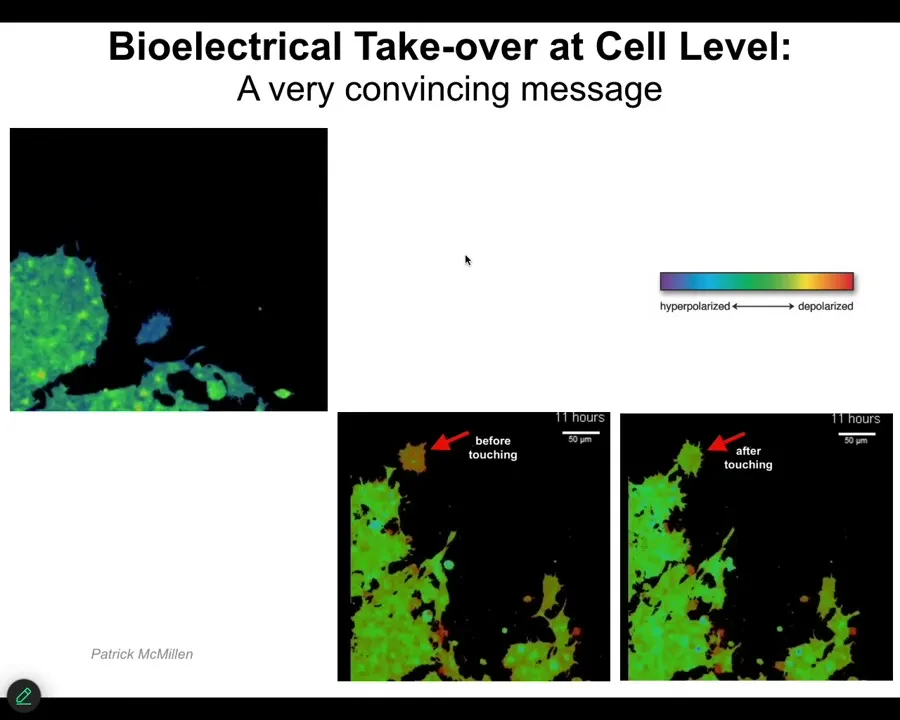 Bioelectrical Take-over at Cell Level:
A very convincing message

hyperpolarized ⟷ depolarized

11 hours
50 μm
before touching

11 hours
50 μm
after touching

Patrick McMillen